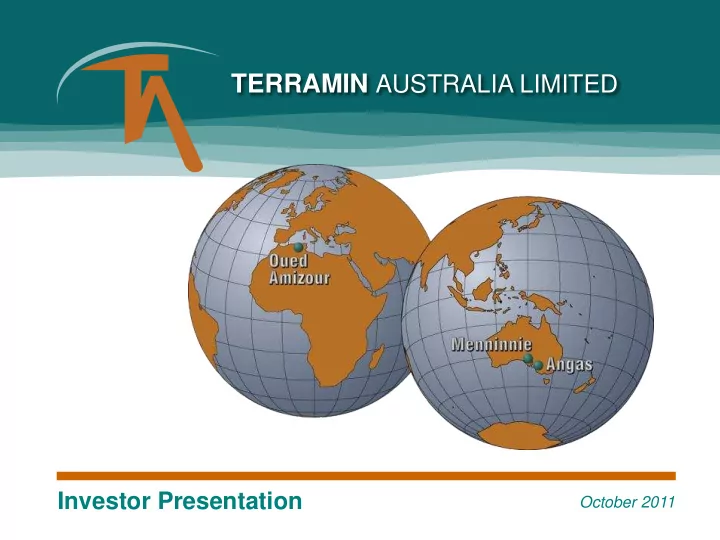 TA

TERRAMIN AUSTRALIA LIMITED

Oued Amizour

Menninnie

Angas

Investor Presentation

October 2011